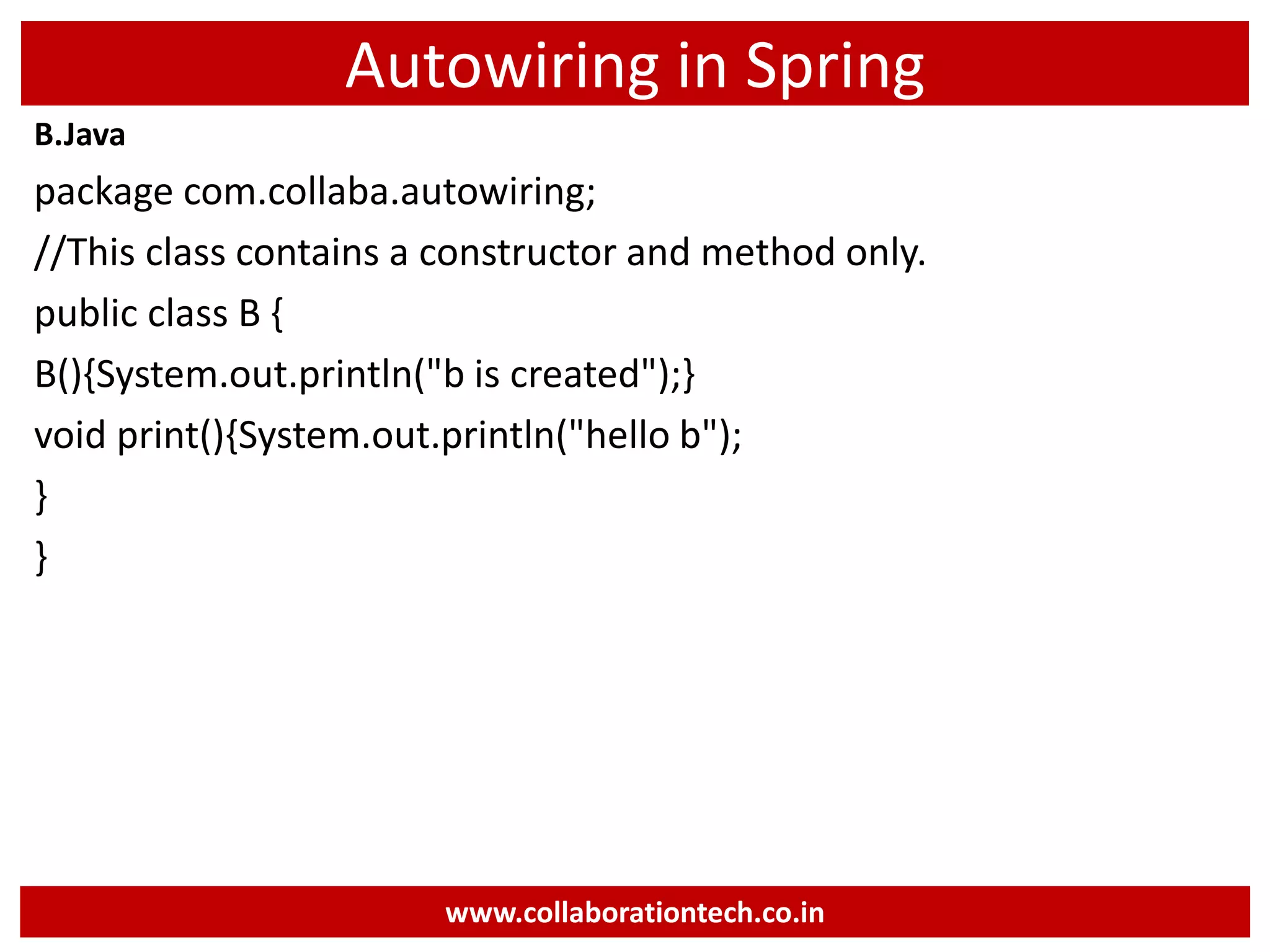 Autowiring in Spring

B.Java

package com.collaba.autowiring;

//This class contains a constructor and method only.

public class B {

B(){System.out.println("b is created");}

void print(){System.out.println("hello b");

}

}

www.collaborationtech.co.in